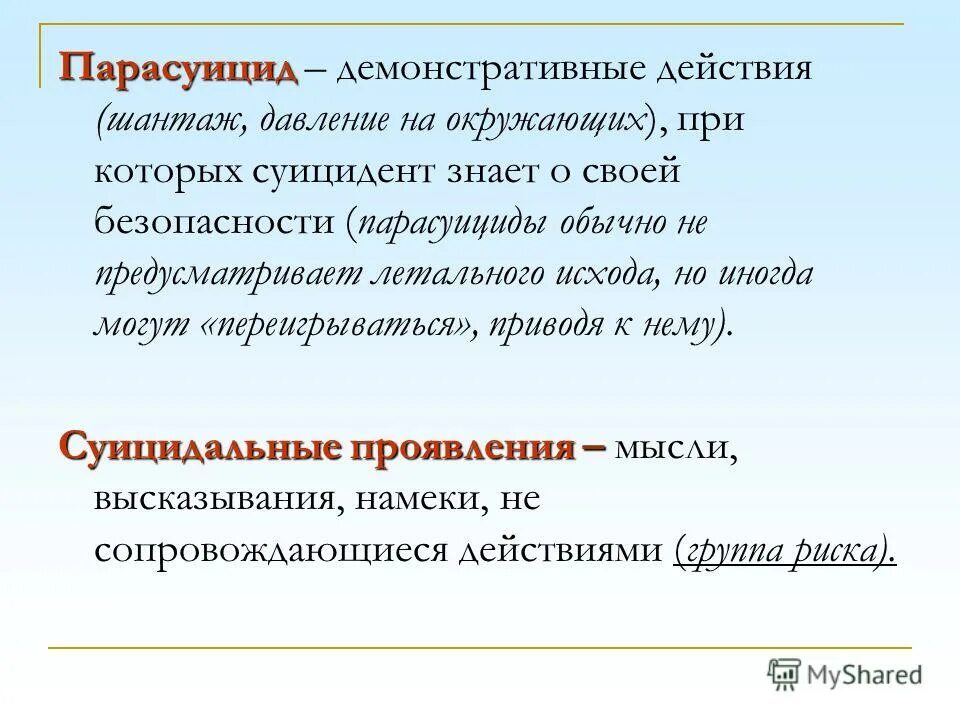 Парасуицид – демонстративные действия (шантаж, давление на окружающих), при которых суицидент знает о своей безопасности (парасуициды обычно не предусматривает летального исхода, но иногда могут «переигрываться», приводя к нему).

Суицидальные проявления – мысли, высказывания, намеки, не сопровождающиеся действиями (группа риска).

MyShared